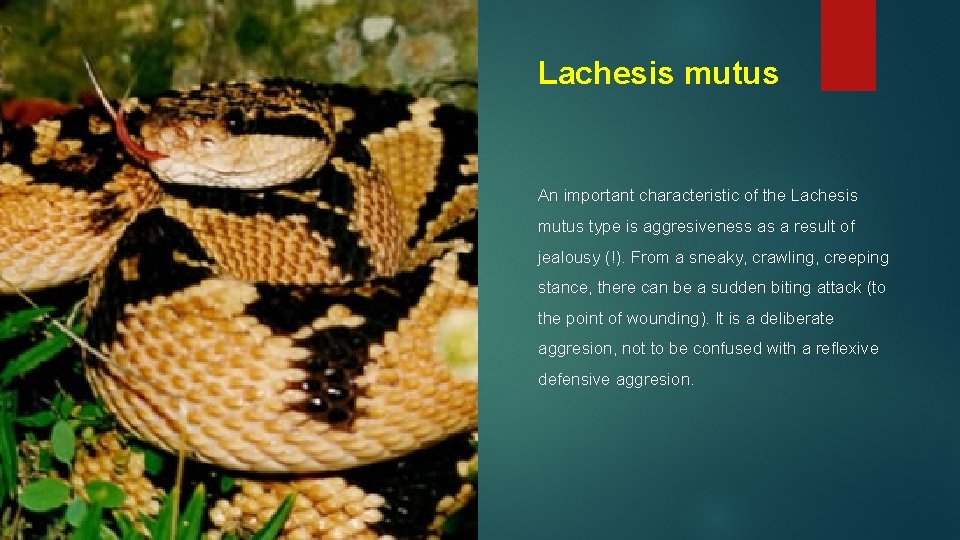 Lachesis mutus

An important characteristic of the Lachesis mutus type is aggresiveness as a result of jealousy (!). From a sneaky, crawling, creeping stance, there can be a sudden biting attack (to the point of wounding). It is a deliberate aggresion, not to be confused with a reflexive defensive aggresion.